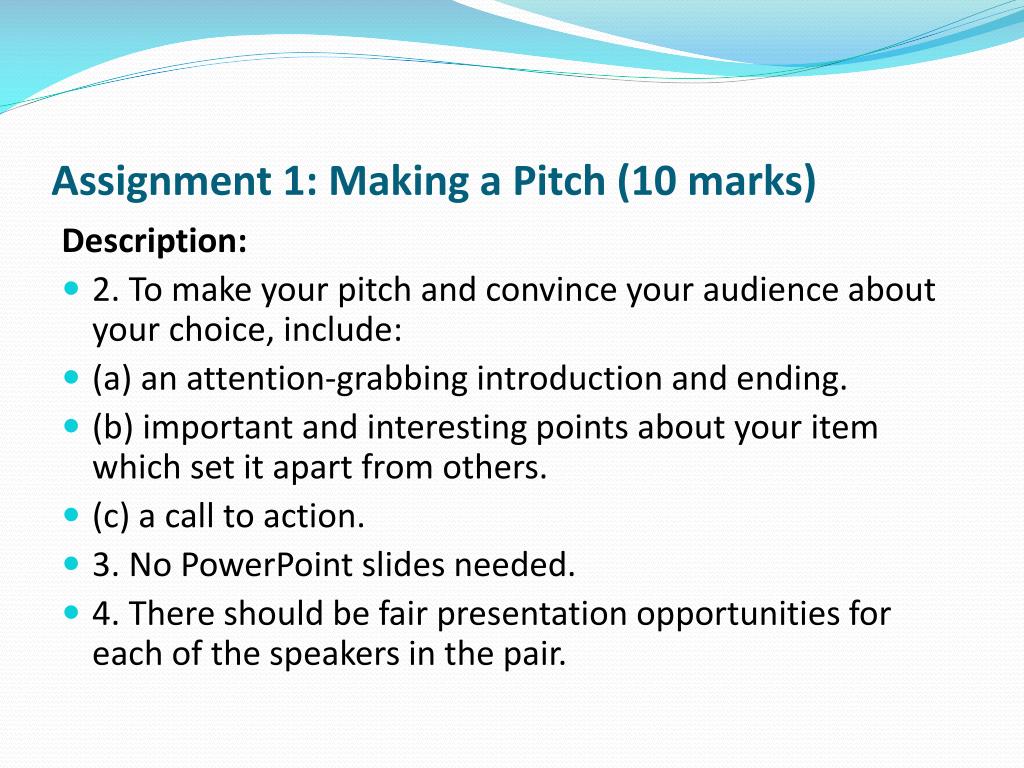 Assignment 1: Making a Pitch (10 marks)

Description:

- 2. To make your pitch and convince your audience about your choice, include:
- (a) an attention-grabbing introduction and ending.
- (b) important and interesting points about your item which set it apart from others.
- (c) a call to action.
- 3. No PowerPoint slides needed.
- 4. There should be fair presentation opportunities for each of the speakers in the pair.